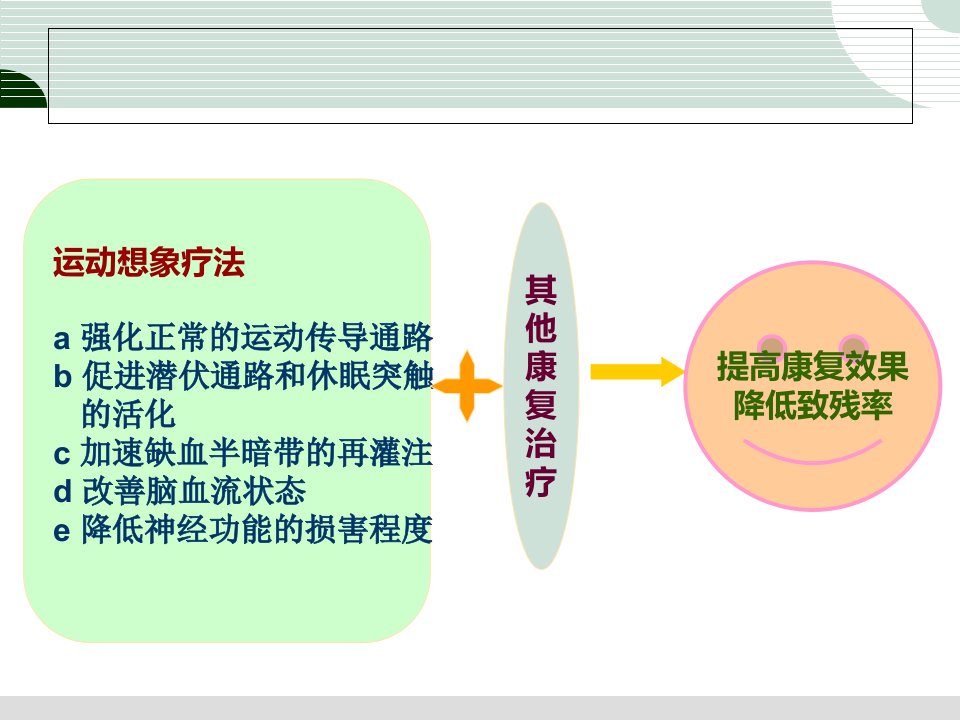 运动想象疗法

a 强化正常的运动传导通路
b 促进潜伏通路和休眠突触的活化
c 加速缺血半暗带的再灌注
d 改善脑血流状态
e 降低神经功能的损害程度

其他康复治疗

提高康复效果
降低致残率